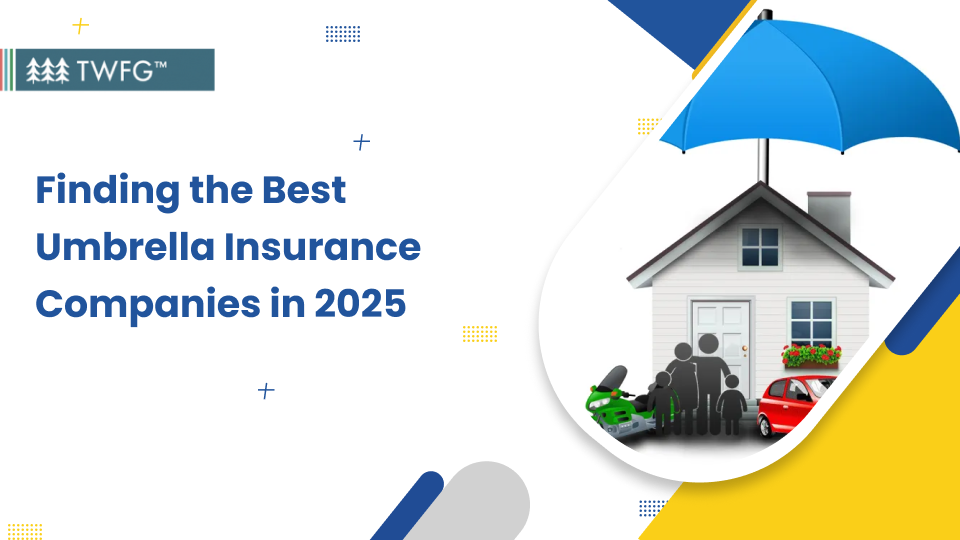 TWFG™

Finding the Best Umbrella Insurance Companies in 2025